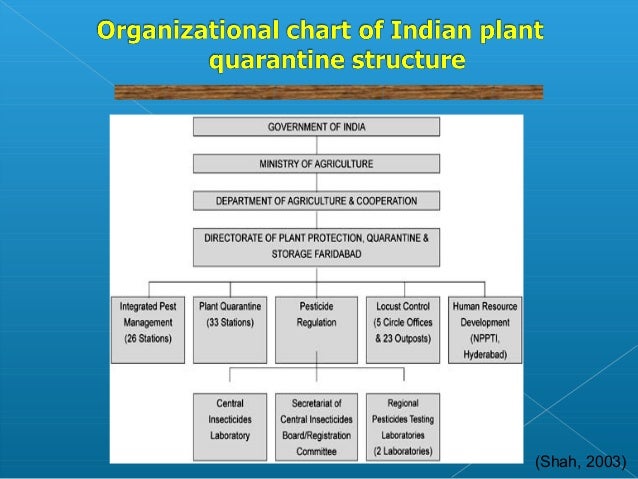 Organizational chart of Indian plant quarantine structure

GOVERNMENT OF INDIA

MINISTRY OF AGRICULTURE

DEPARTMENT OF AGRICULTURE & COOPERATION

DIRECTORATE OF PLANT PROTECTION, QUARANTINE & STORAGE FARIDABAD

Integrated Pest Management (26 Stations)

Plant Quarantine (33 Stations)

Pesticide Regulation

Locust Control (5 Circle Offices & 23 Outposts)

Human Resource Development (NPPTI, Hyderabad)

Central Insecticides Laboratory

Secretariat of Central Insecticides Board/Registration Committee

Regional Pesticides Testing Laboratories (2 Laboratories)

(Shah, 2003)